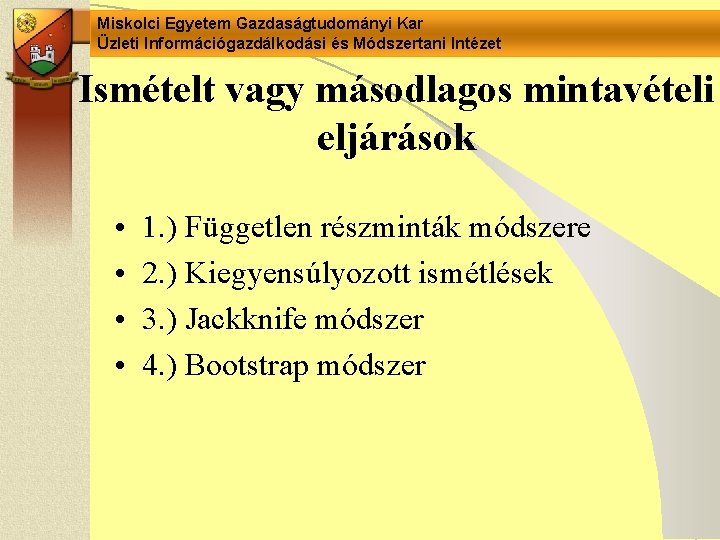 Miskolci Egyetem Gazdaságtudományi Kar
Üzleti Információgazdálkodási és Módszertani Intézet

Ismételt vagy másodlagos mintavételi eljárások

• 1.) Független részminták módszere
• 2.) Kiegyensúlyozott ismétlések
• 3.) Jackknife módszer
• 4.) Bootstrap módszer